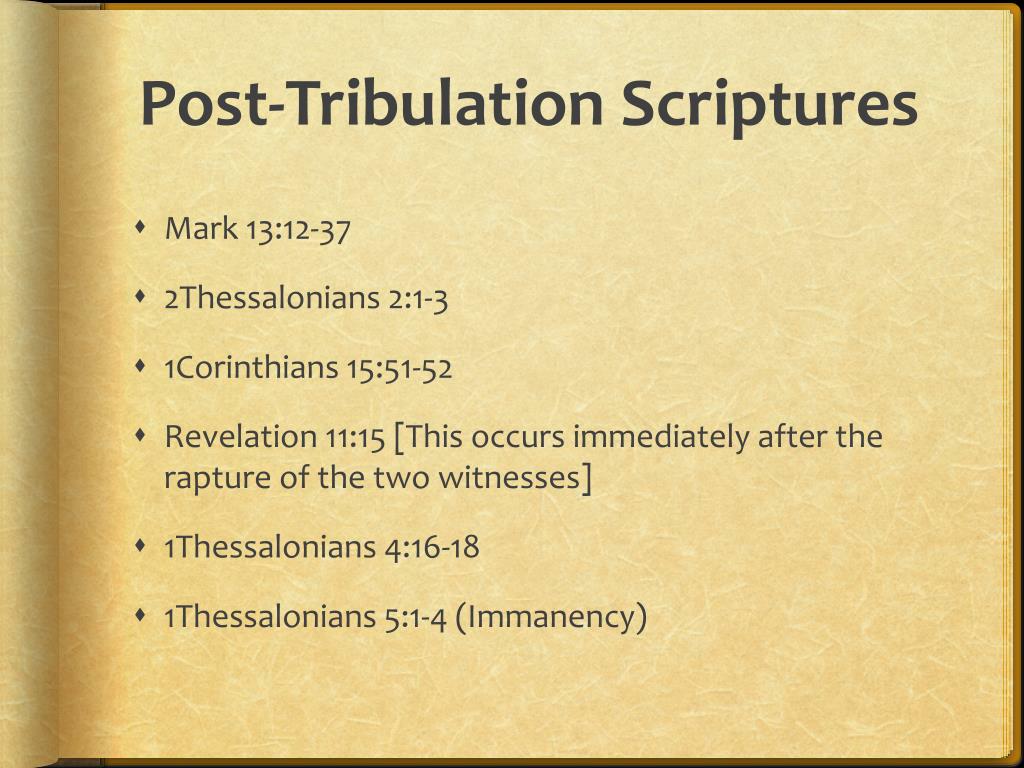 Post-Tribulation Scriptures

Mark 13:12-37

2Thessalonians 2:1-3

1Corinthians 15:51-52

Revelation 11:15 [This occurs immediately after the rapture of the two witnesses]

1Thessalonians 4:16-18

1Thessalonians 5:1-4 (Immanency)